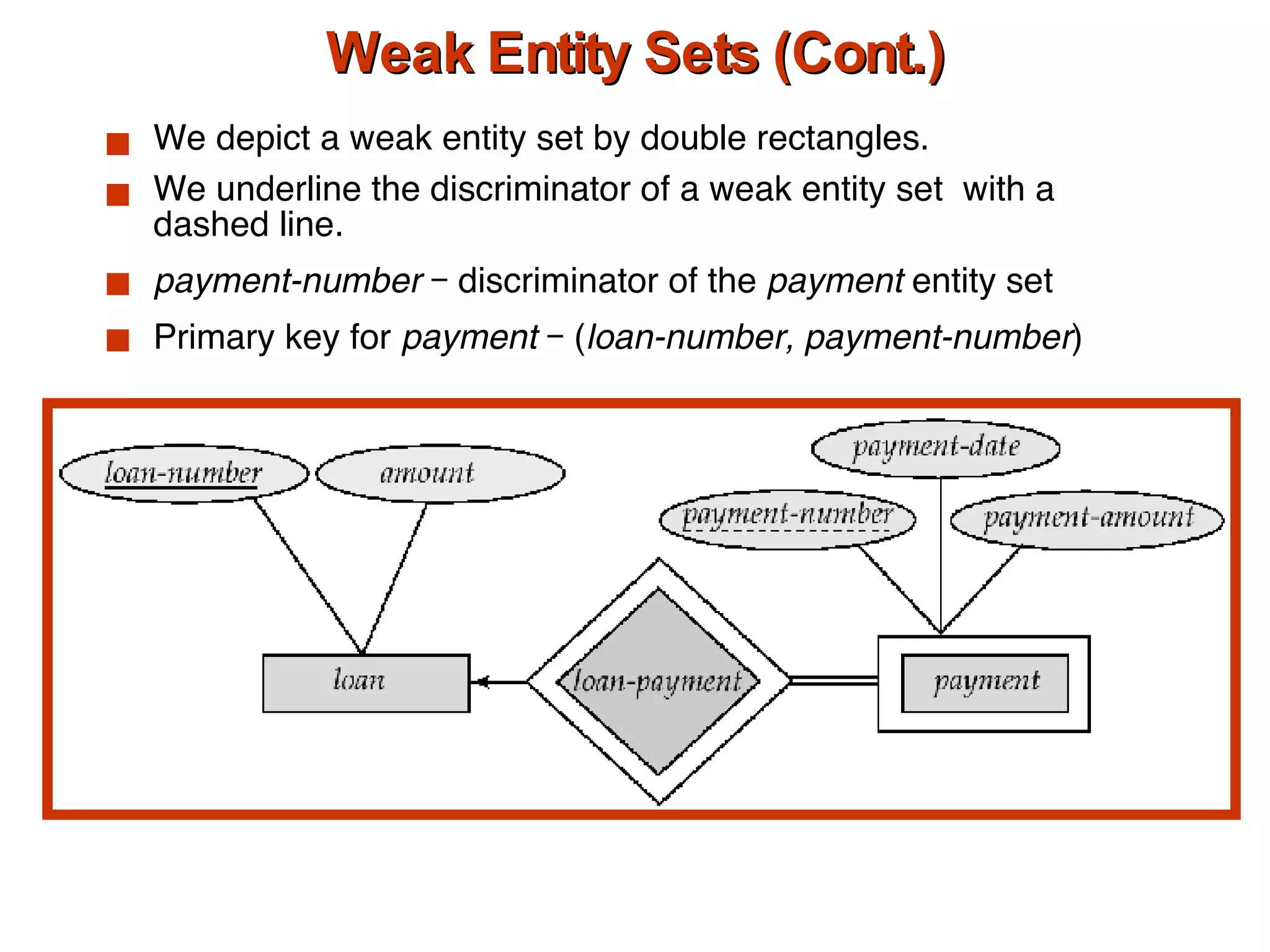 Weak Entity Sets (Cont.)

■ We depict a weak entity set by double rectangles.

■ We underline the discriminator of a weak entity set with a dashed line.

■ payment-number – discriminator of the payment entity set

■ Primary key for payment – (loan-number, payment-number)

loan-number
amount
payment-date
payment-number
payment-amount
loan
loan-payment
payment